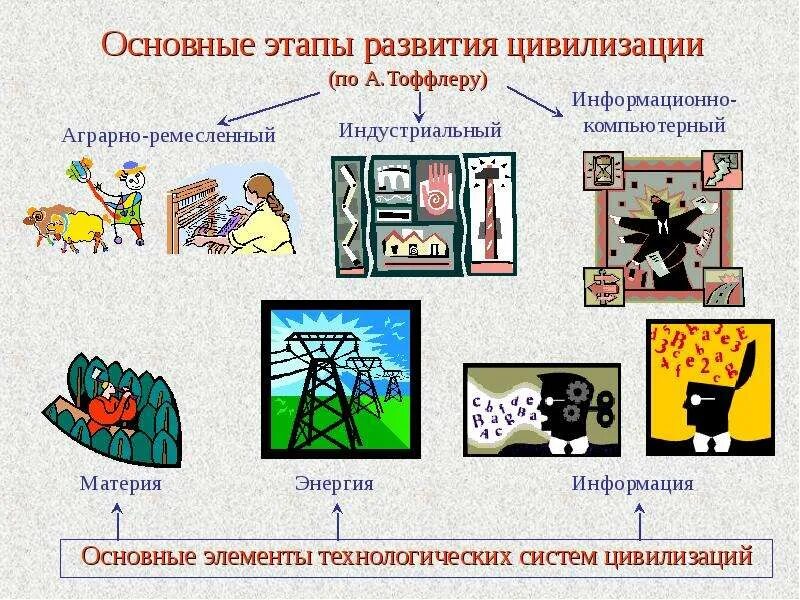 Основные этапы развития цивилизации
(по А.Тоффлеру)

Аграрно-ремесленный

Индустриальный

Информационно-компьютерный

Материя

Энергия

Информация

Основные элементы технологических систем цивилизаций